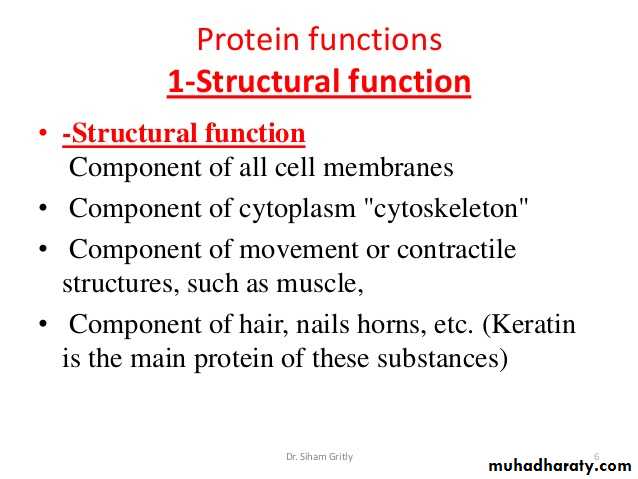 Protein functions
1-Structural function

• -Structural function
Component of all cell membranes
• Component of cytoplasm "cytoskeleton"
• Component of movement or contractile structures, such as muscle,
• Component of hair, nails horns, etc. (Keratin is the main protein of these substances)

Dr. Siham Gritly

6

muhadharaty.com